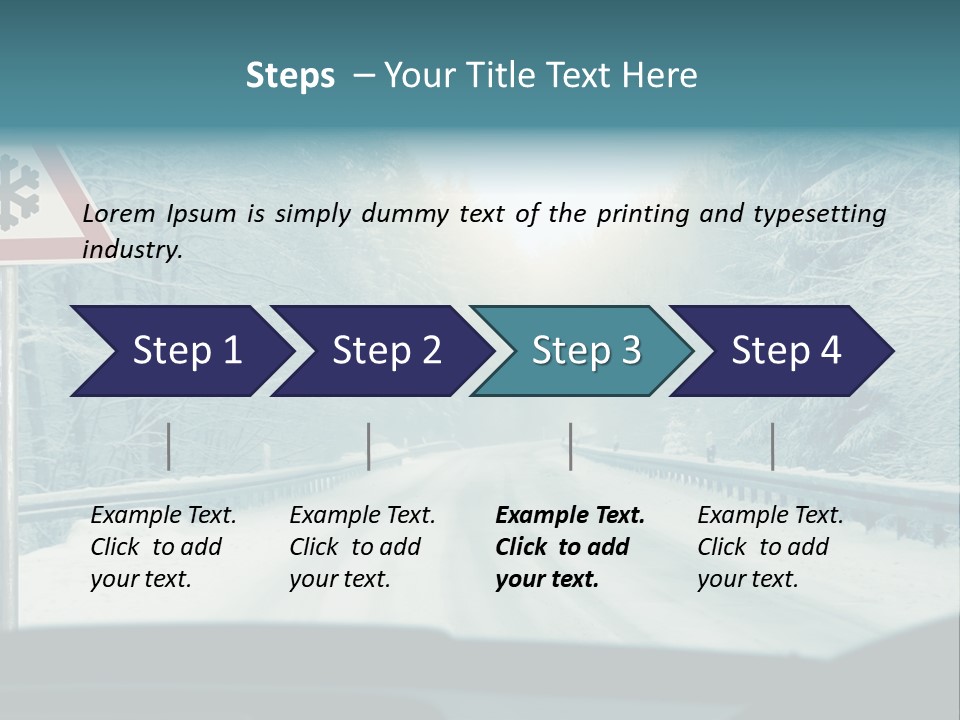 Steps – Your Title Text Here

Lorem Ipsum is simply dummy text of the printing and typesetting industry.

Step 1

Step 2

Step 3

Step 4

Example Text. Click to add your text.

Example Text. Click to add your text.

Example Text. Click to add your text.

Example Text. Click to add your text.